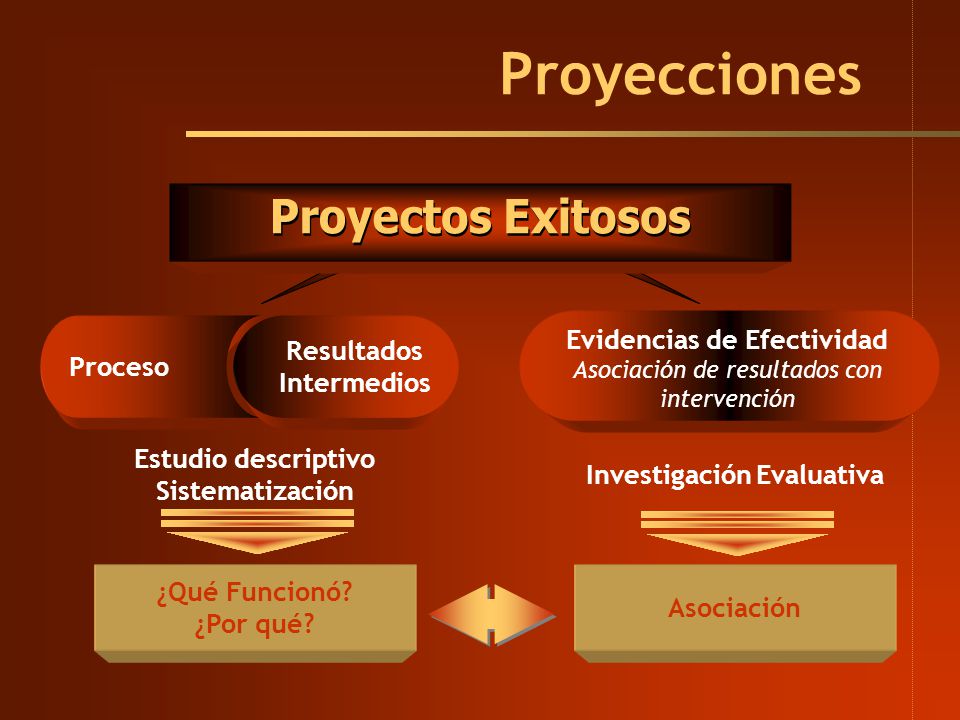 Proyecciones

Proyectos Exitosos

Proceso

Resultados Intermedios

Evidencias de Efectividad
Asociación de resultados con intervención

Estudio descriptivo
Sistematización

Investigación Evaluativa

¿Qué Funcionó?
¿Por qué?

Asociación